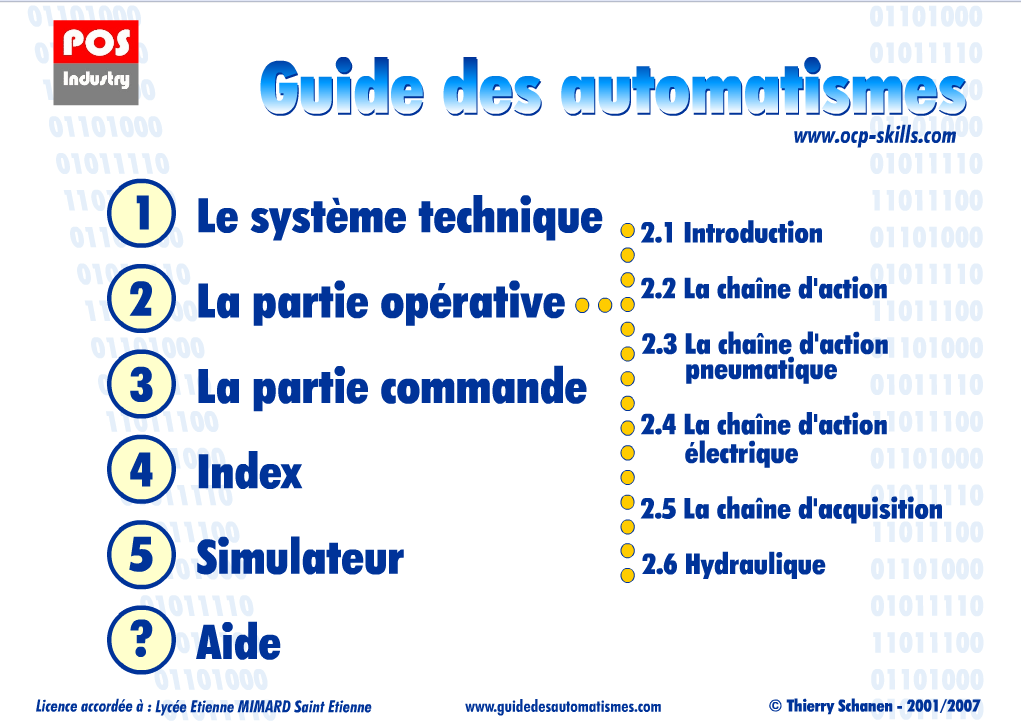 POS
Industry

Guide des automatismes

www.ocp-skills.com

1 Le système technique

2 La partie opérative

3 La partie commande

4 Index

5 Simulateur

? Aide

2.1 Introduction

2.2 La chaîne d'action

2.3 La chaîne d'action pneumatique

2.4 La chaîne d'action électrique

2.5 La chaîne d'acquisition

2.6 Hydraulique

Licence accordée à : Lycée Etienne MIMARD Saint Etienne

www.guidedesautomatismes.com

© Thierry Schanen - 2001/2007